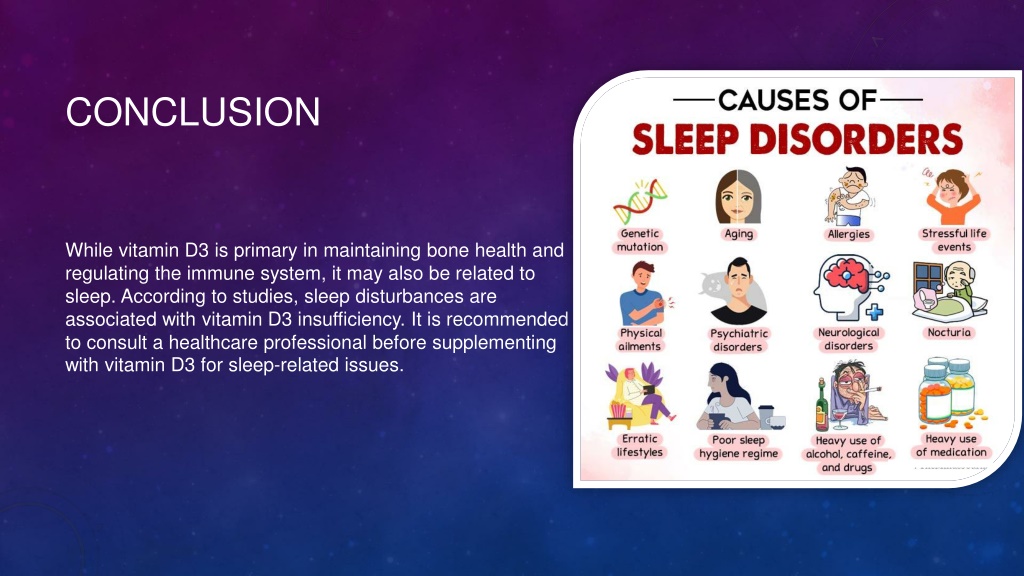 CONCLUSION

While vitamin D3 is primary in maintaining bone health and regulating the immune system, it may also be related to sleep. According to studies, sleep disturbances are associated with vitamin D3 insufficiency. It is recommended to consult a healthcare professional before supplementing with vitamin D3 for sleep-related issues.

CAUSES OF
SLEEP DISORDERS

Genetic mutation
Aging
Allergies
Stressful life events
Physical ailments
Psychiatric disorders
Neurological disorders
Nocturia
Erratic lifestyles
Poor sleep hygiene regime
Heavy use of alcohol, caffeine, and drugs
Heavy use of medication